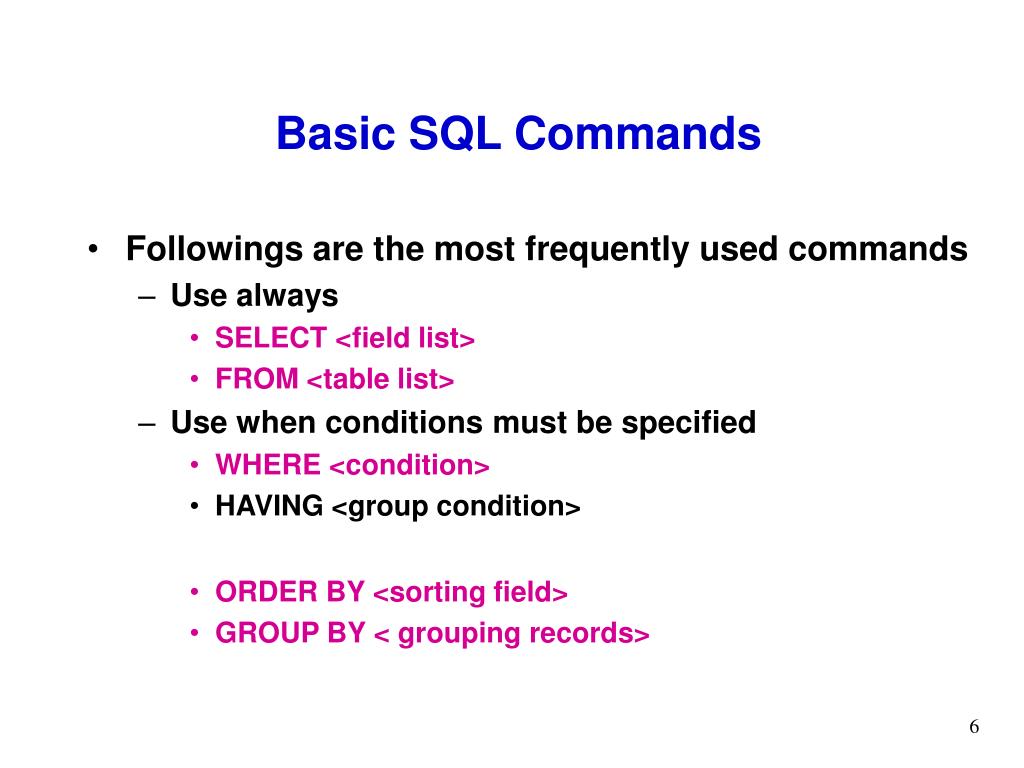 Basic SQL Commands

• Followings are the most frequently used commands
– Use always
• SELECT <field list>
• FROM <table list>
– Use when conditions must be specified
• WHERE <condition>
• HAVING <group condition>

• ORDER BY <sorting field>
• GROUP BY < grouping records>

6